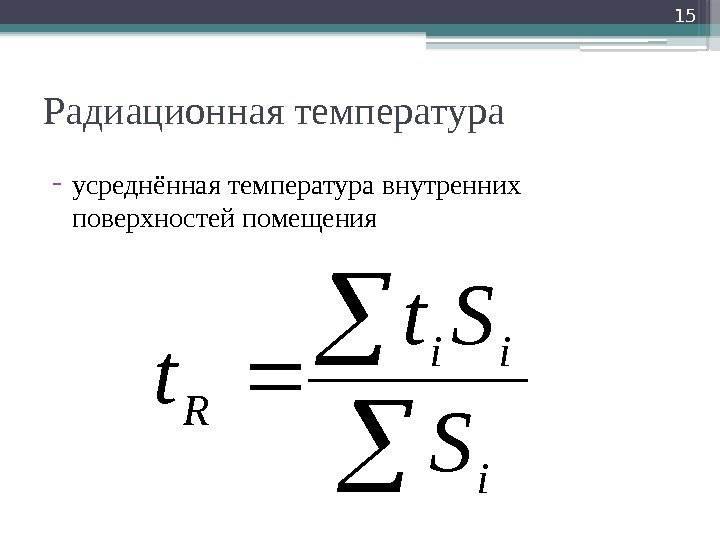 15

Радиационная температура

- усреднённая температура внутренних поверхностей помещения

$t_R = \frac{\sum t_i S_i}{\sum S_i}$